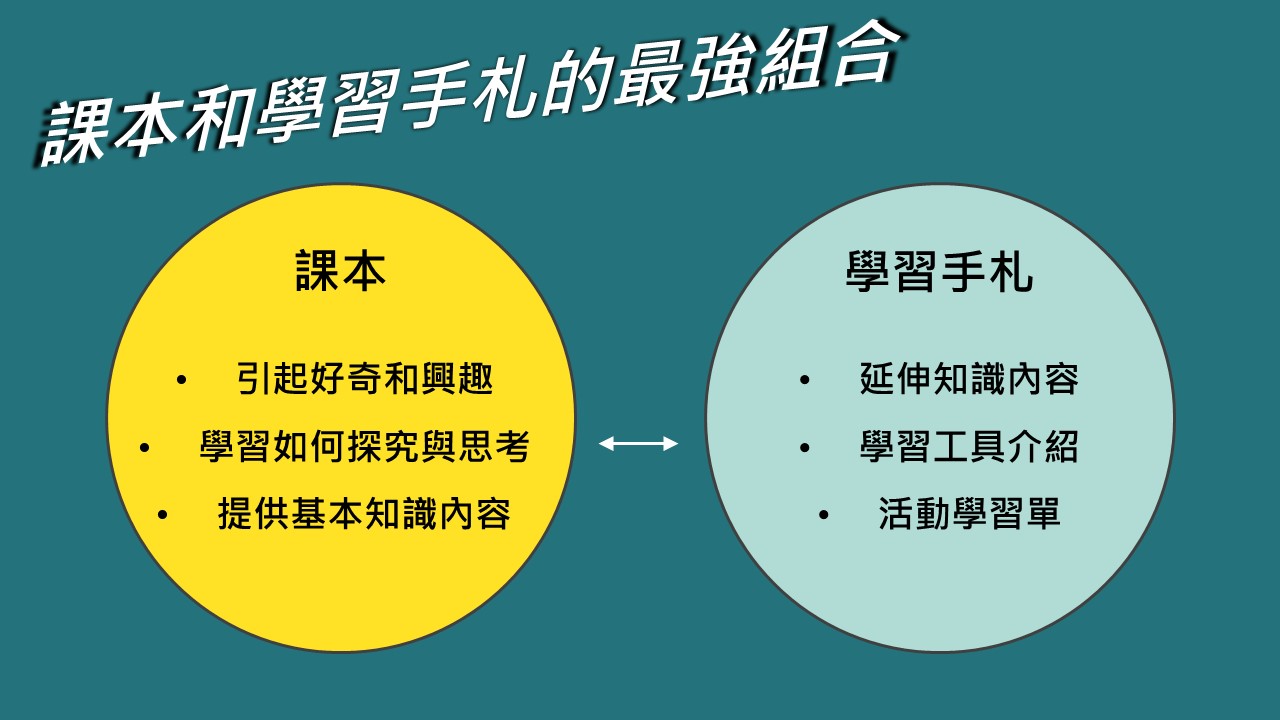 課本和學習手札的最強組合

課本

• 引起好奇和興趣
• 學習如何探究與思考
• 提供基本知識內容

學習手札

• 延伸知識內容
• 學習工具介紹
• 活動學習單